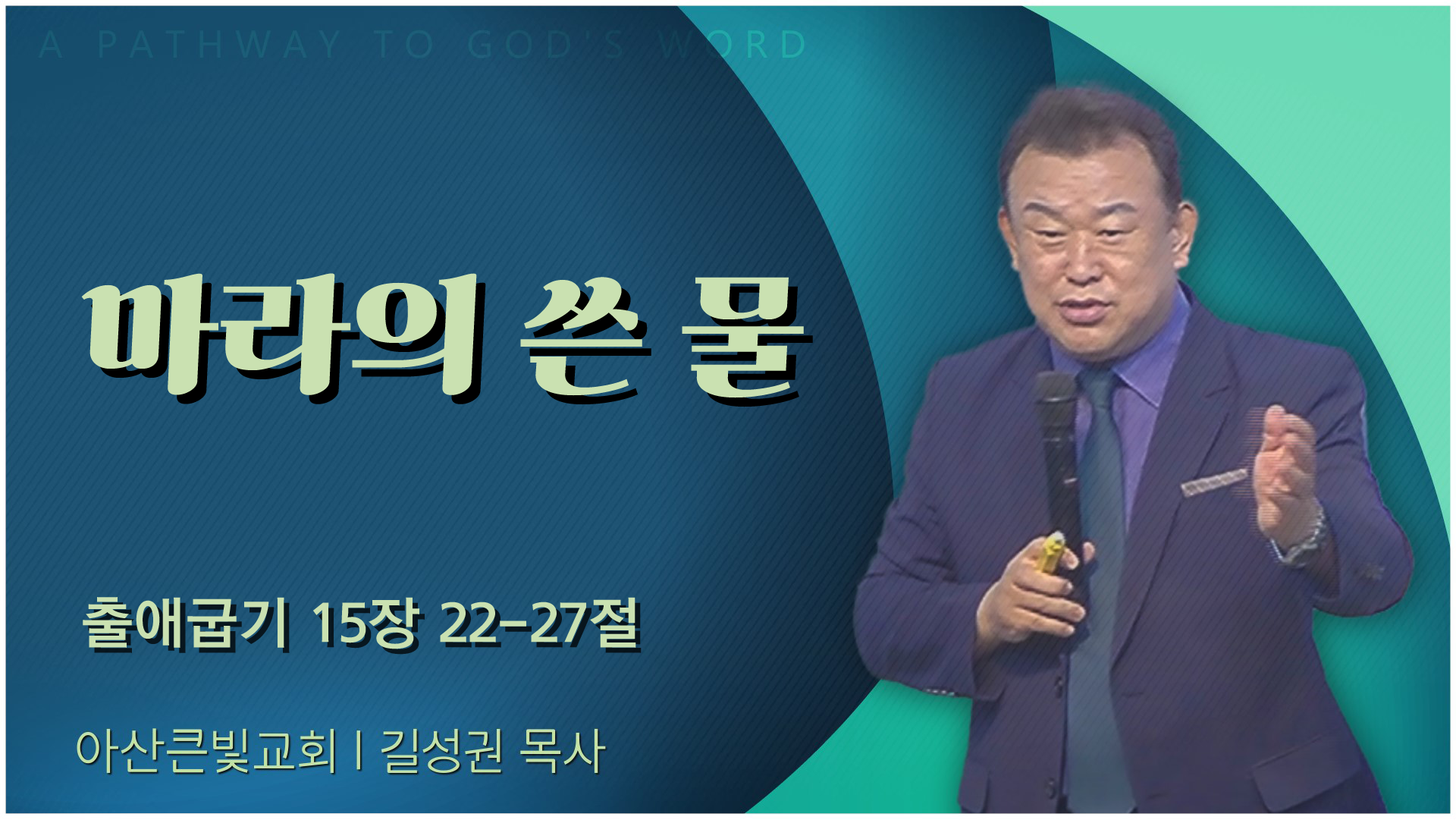 A PATHWAY TO GOD'S WORD

마라의 쓴 물

출애굽기 15장 22-27절

아산큰빛교회 l 길성권 목사